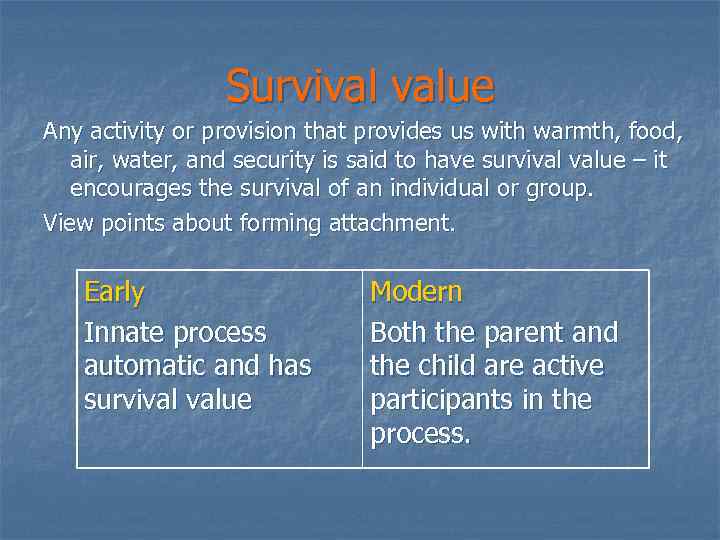 Survival value

Any activity or provision that provides us with warmth, food, air, water, and security is said to have survival value – it encourages the survival of an individual or group.

View points about forming attachment.

| Early | Modern |
|---|---|
| Innate process automatic and has survival value | Both the parent and the child are active participants in the process. |